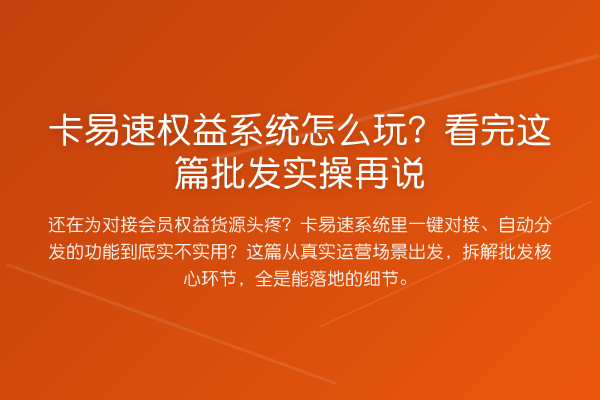 卡易速权益系统怎么玩？看完这篇批发实操再说

还在为对接会员权益货源头疼？卡易速系统里一键对接、自动分发的功能到底实不实用？这篇从真实运营场景出发，拆解批发核心环节，全是能落地的细节。